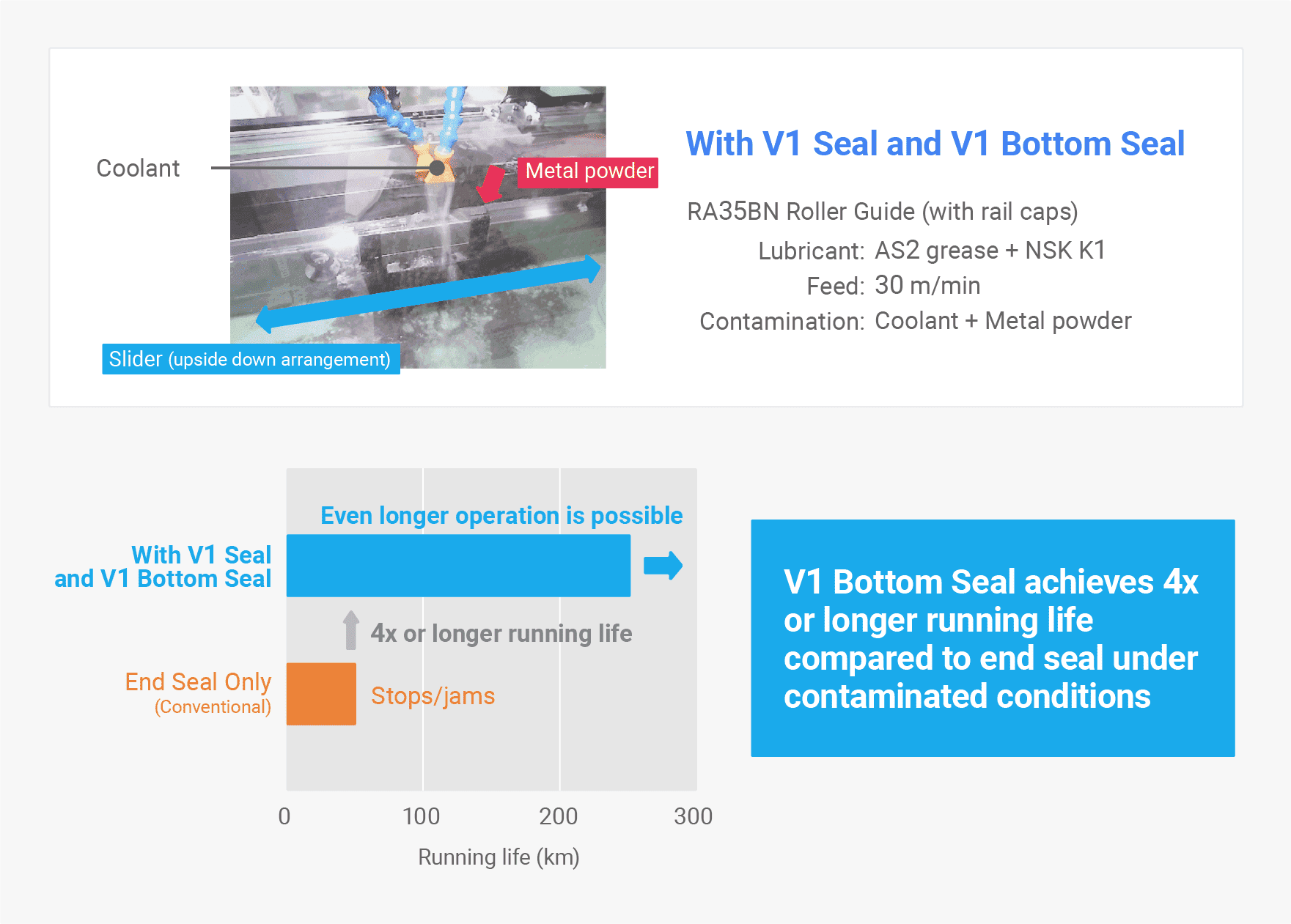 Coolant

Metal powder

Slider (upside down arrangement)

With V1 Seal and V1 Bottom Seal

RA35BN Roller Guide (with rail caps)

Lubricant: AS2 grease + NSK K1
Feed: 30 m/min
Contamination: Coolant + Metal powder

Even longer operation is possible

With V1 Seal and V1 Bottom Seal

4x or longer running life

End Seal Only (Conventional)

Stops/jams

0
100
200
300

Running life (km)

V1 Bottom Seal achieves 4x or longer running life compared to end seal under contaminated conditions